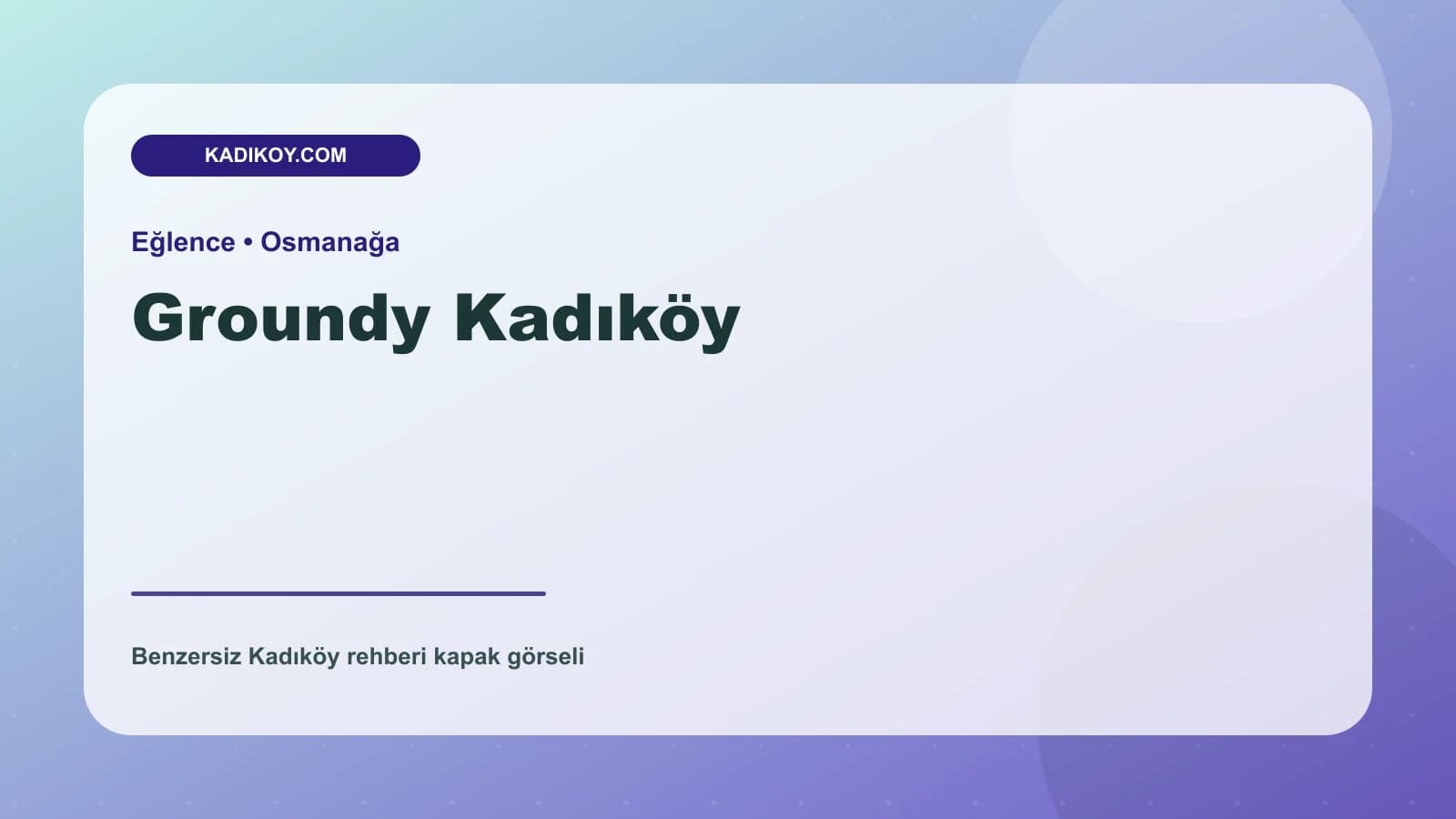 KADIKOY.COM

Eğlence • Osmanağa

Groundy Kadıköy

Benzersiz Kadıköy rehberi kapak görseli